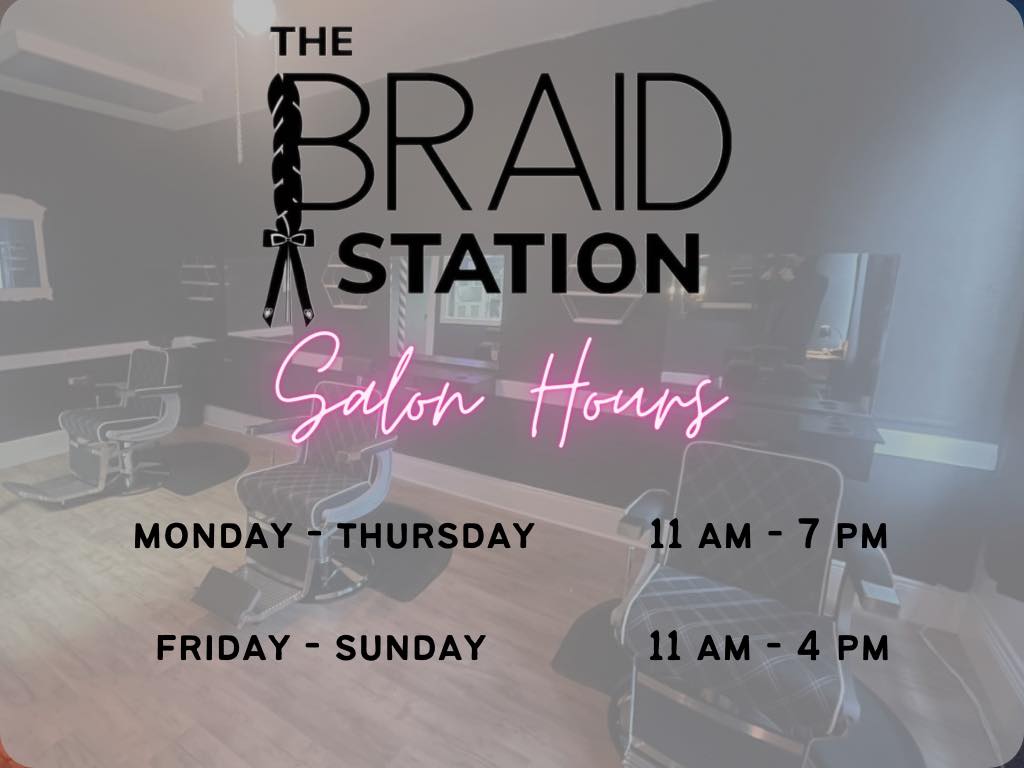 THE
BRAID
STATION

Salon Hours

MONDAY - THURSDAY 11 AM - 7 PM

FRIDAY - SUNDAY 11 AM - 4 PM